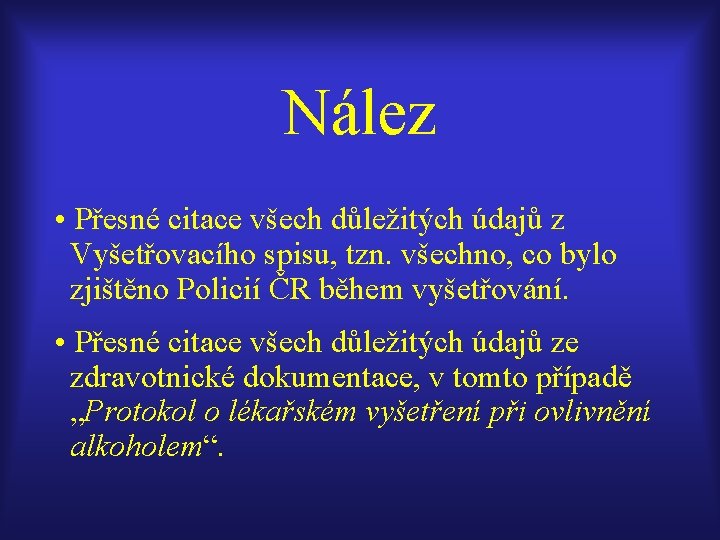 Nález

• Přesné citace všech důležitých údajů z Vyšetřovacího spisu, tzn. všechno, co bylo zjištěno Policií ČR během vyšetřování.

• Přesné citace všech důležitých údajů ze zdravotnické dokumentace, v tomto případě „Protokol o lékařském vyšetření při ovlivnění alkoholem“.